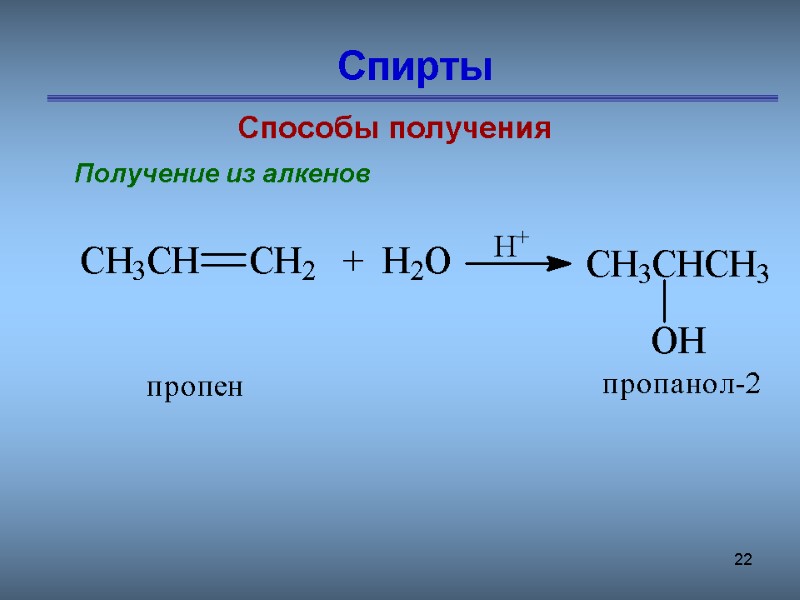 Спирты

Способы получения

Получение из алкенов

$CH_3CH=CH_2 + H_2O \xrightarrow{H^+} CH_3CH(OH)CH_3$

пропен

пропанол-2

22